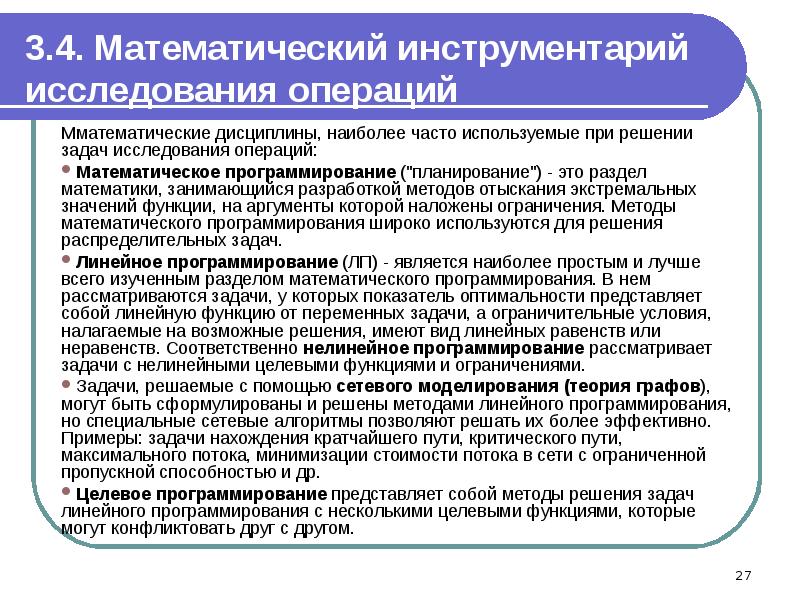 3.4. Математический инструментарий исследования операций

Мматематические дисциплины, наиболее часто используемые при решении задач исследования операций:

• Математическое программирование ("планирование") - это раздел математики, занимающийся разработкой методов отыскания экстремальных значений функции, на аргументы которой наложены ограничения. Методы математического программирования широко используются для решения распределительных задач.

• Линейное программирование (ЛП) - является наиболее простым и лучше всего изученным разделом математического программирования. В нем рассматриваются задачи, у которых показатель оптимальности представляет собой линейную функцию от переменных задачи, а ограничительные условия, налагаемые на возможные решения, имеют вид линейных равенств или неравенств. Соответственно нелинейное программирование рассматривает задачи с нелинейными целевыми функциями и ограничениями.

• Задачи, решаемые с помощью сетевого моделирования (теория графов), могут быть сформулированы и решены методами линейного программирования, но специальные сетевые алгоритмы позволяют решать их более эффективно. Примеры: задачи нахождения кратчайшего пути, критического пути, максимального потока, минимизации стоимости потока в сети с ограниченной пропускной способностью и др.

• Целевое программирование представляет собой методы решения задач линейного программирования с несколькими целевыми функциями, которые могут конфликтовать друг с другом.

27